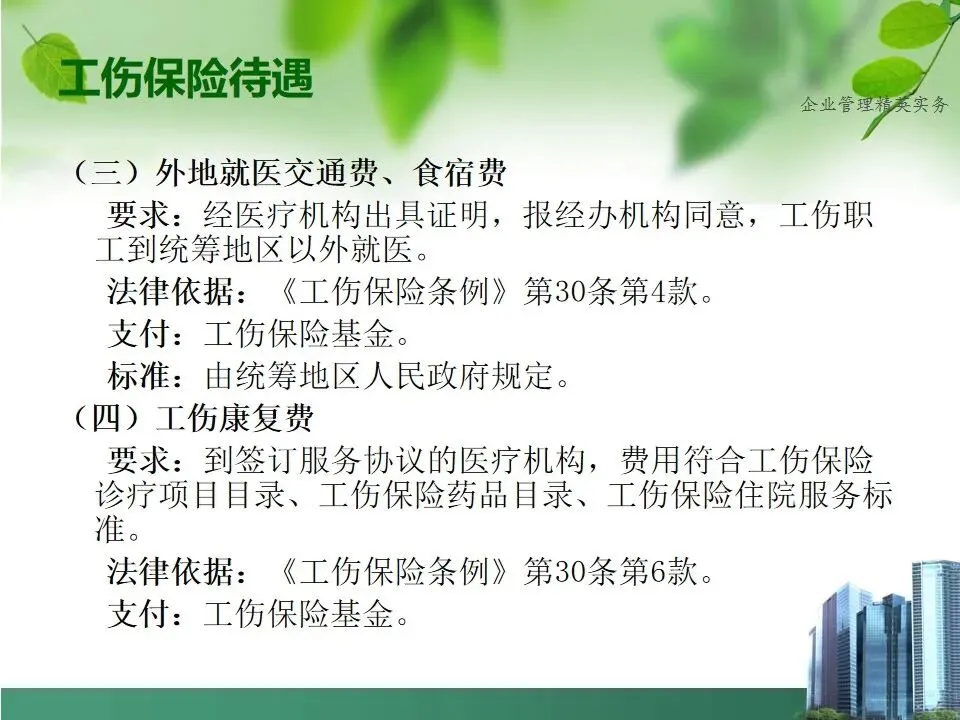 工伤保险待遇

企业管理精英实务

（三）外地就医交通费、食宿费

要求：经医疗机构出具证明，报经办机构同意，工伤职工到统筹地区以外就医。

法律依据：《工伤保险条例》第30条第4款。

支付：工伤保险基金。

标准：由统筹地区人民政府规定。

（四）工伤康复费

要求：到签订服务协议的医疗机构，费用符合工伤保险诊疗项目目录、工伤保险药品目录、工伤保险住院服务标准。

法律依据：《工伤保险条例》第30条第6款。

支付：工伤保险基金。